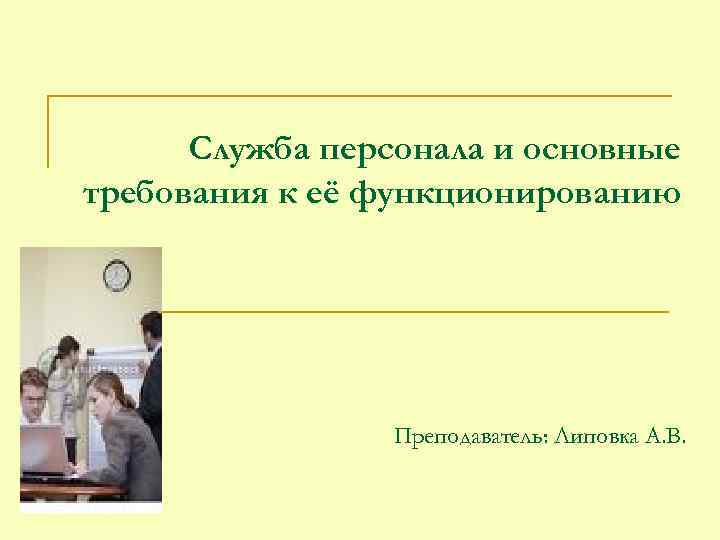 Служба персонала и основные требования к её функционированию

Преподаватель: Липовка А.В.